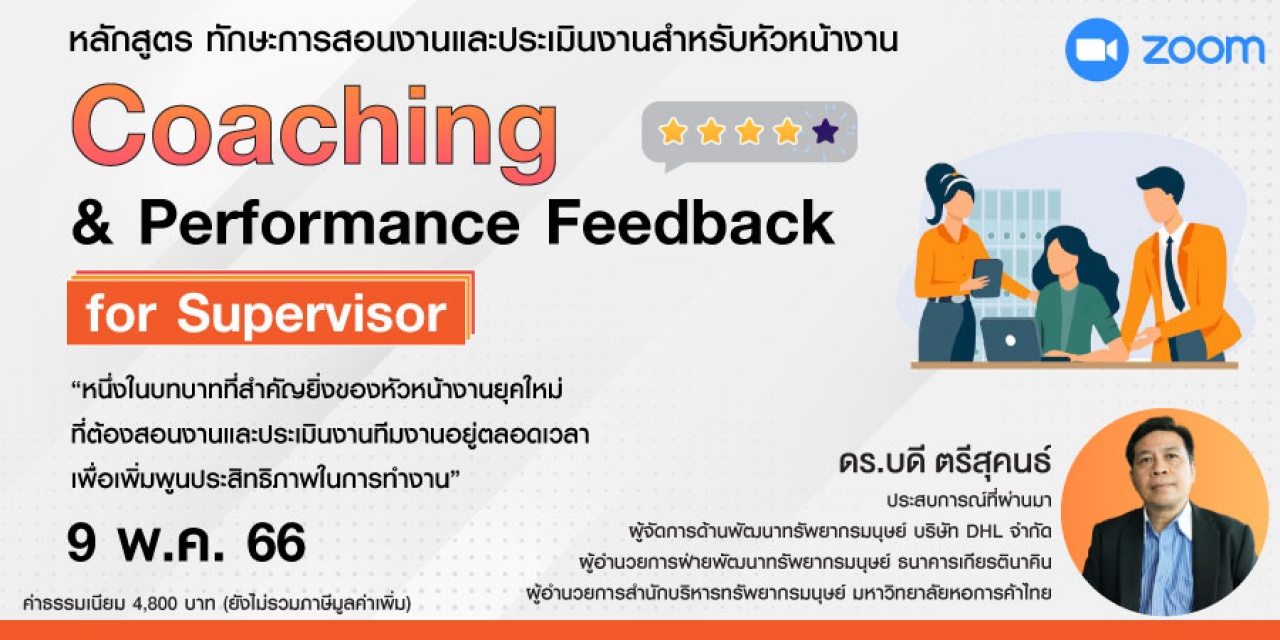 หลักสูตร ทักษะการสอนงานและประเมินงานสำหรับหัวหน้างาน

zoom

Coaching

& Performance Feedback

for Supervisor

“หนึ่งในบทบาทที่สำคัญยิ่งของหัวหน้างานยุคใหม่ ที่ต้องสอนงานและประเมินงานทีมงานอยู่ตลอดเวลา เพื่อเพิ่มพูนประสิทธิภาพในการทำงาน”

9 พ.ค. 66

ค่าธรรมเนียม 4,800 บาท (ยังไม่รวมภาษีมูลค่าเพิ่ม)

ดร.บดี ตรีสุคนธ์

ประสบการณ์ที่ผ่านมา

ผู้จัดการด้านพัฒนาทรัพยากรมนุษย์ บริษัท DHL จำกัด

ผู้อำนวยการฝ่ายพัฒนาทรัพยากรมนุษย์ ธนาคารเกียรตินาคิน

ผู้อำนวยการสำนักบริหารทรัพยากรมนุษย์ มหาวิทยาลัยหอการค้าไทย